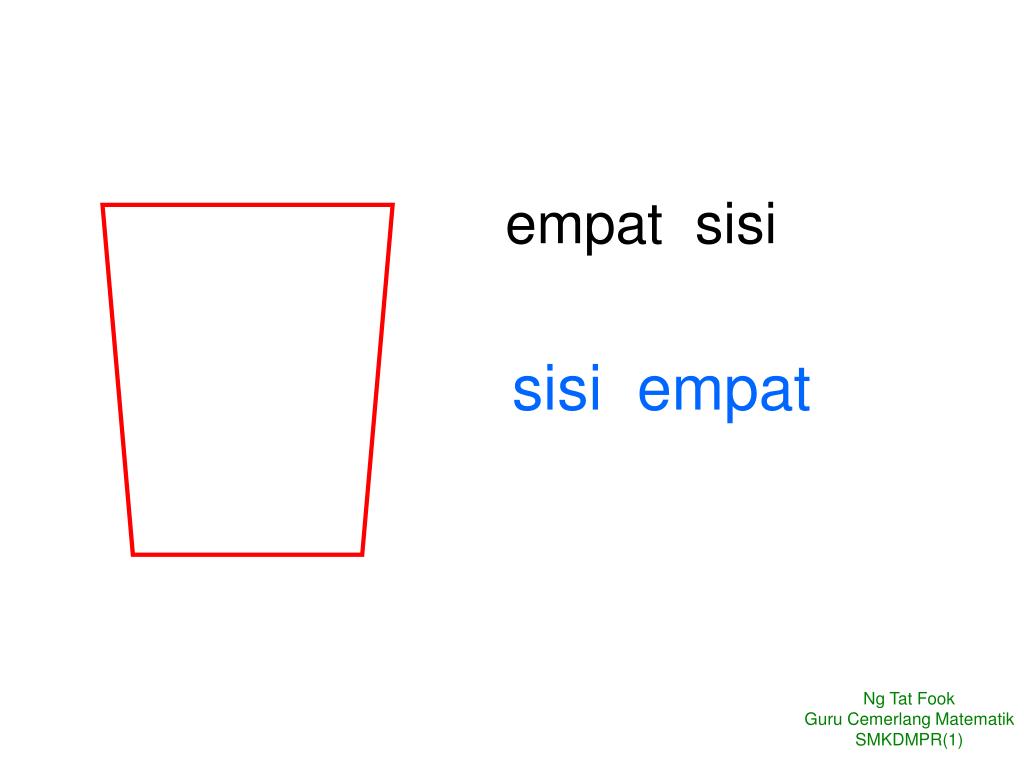 empat sisi

sisi empat

Ng Tat Fook
Guru Cemerlang Matematik
SMKDMPR(1)